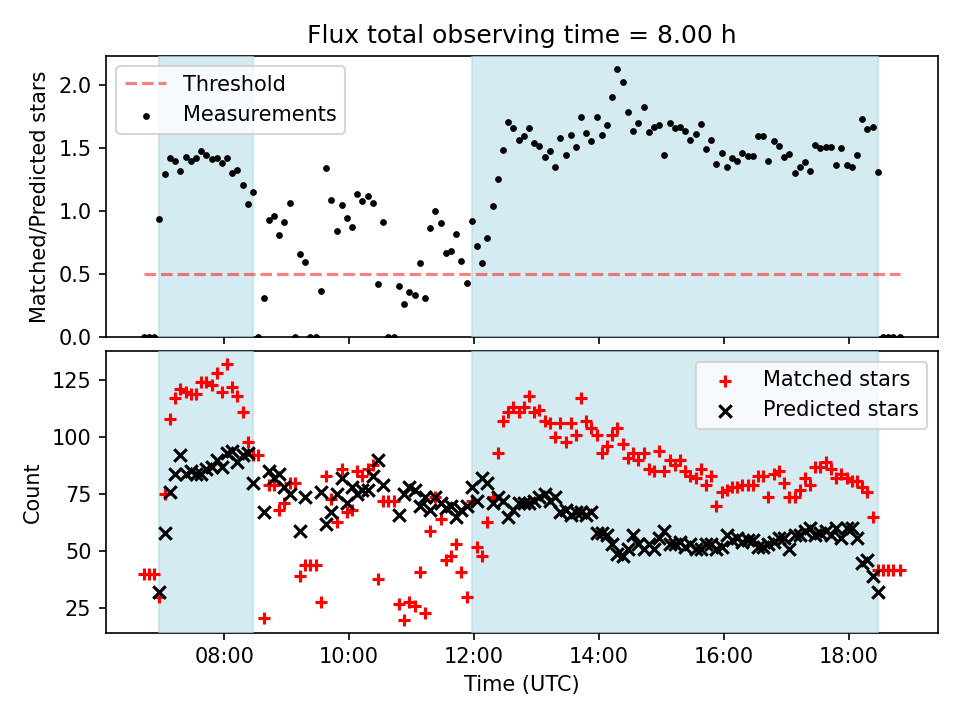 Flux total observing time = 8.00 h

Threshold
Measurements

Matched/Predicted stars

2.0
1.5
1.0
0.5
0.0

Matched stars
Predicted stars

Count

125
100
75
50
25

08:00
10:00
12:00
14:00
16:00
18:00

Time (UTC)